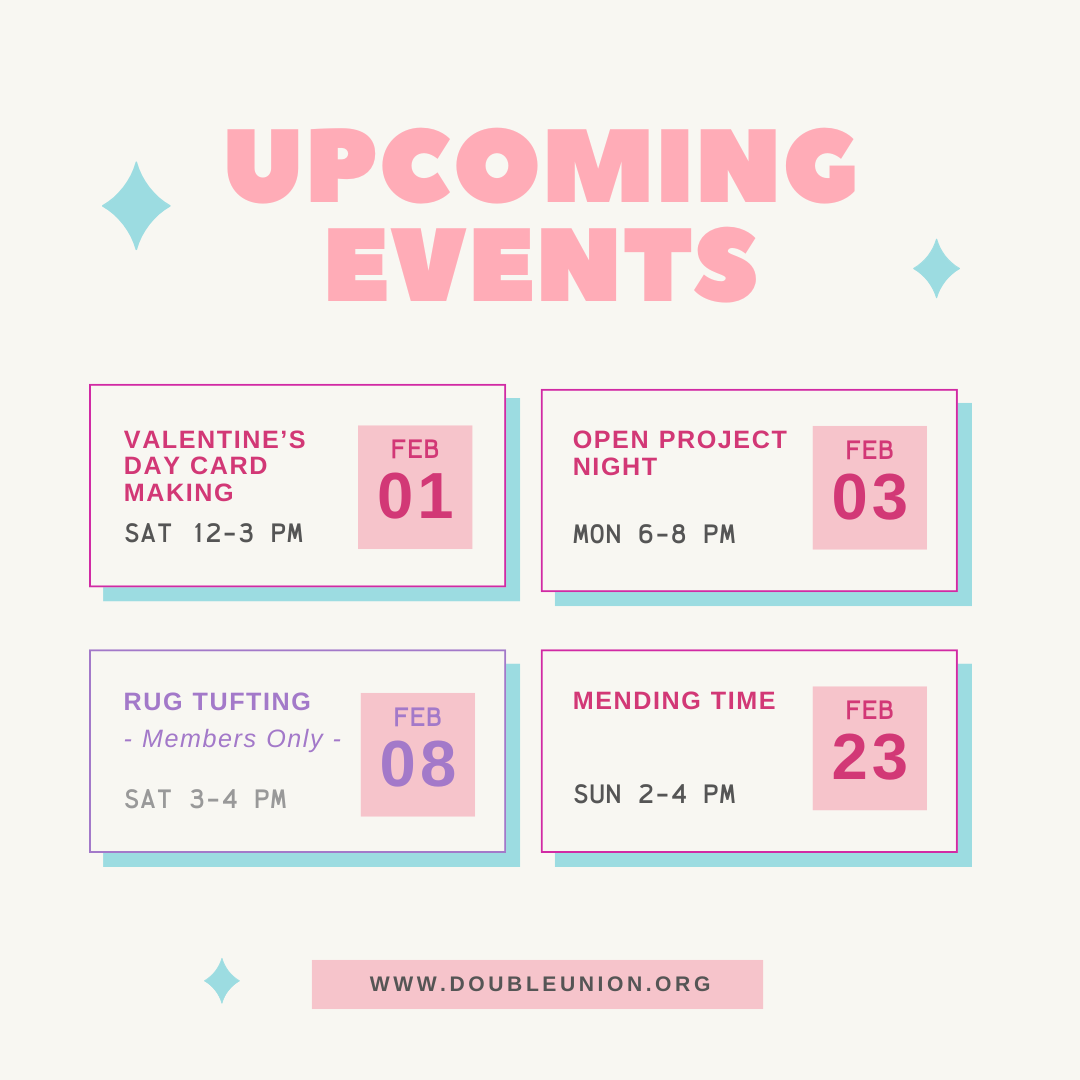 UPCOMING EVENTS

VALENTINE'S DAY CARD MAKING
SAT 12-3 PM
FEB
01

OPEN PROJECT NIGHT
MON 6-8 PM
FEB
03

RUG TUFTING
- Members Only -
SAT 3-4 PM
FEB
08

MENDING TIME
SUN 2-4 PM
FEB
23

WWW.DOUBLEUNION.ORG